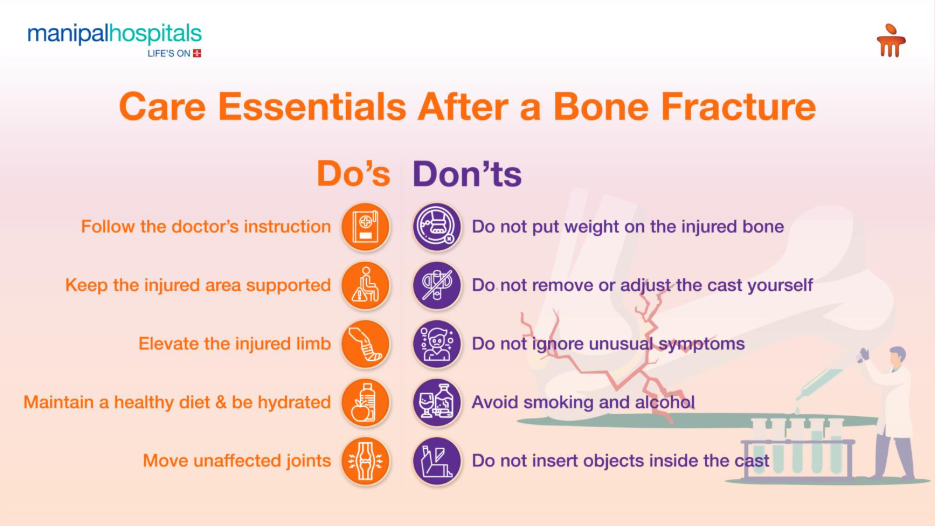 manipalhospitals
LIFE'S ON

Care Essentials After a Bone Fracture

Do's

Follow the doctor's instruction

Keep the injured area supported

Elevate the injured limb

Maintain a healthy diet & be hydrated

Move unaffected joints

Don'ts

Do not put weight on the injured bone

Do not remove or adjust the cast yourself

Do not ignore unusual symptoms

Avoid smoking and alcohol

Do not insert objects inside the cast